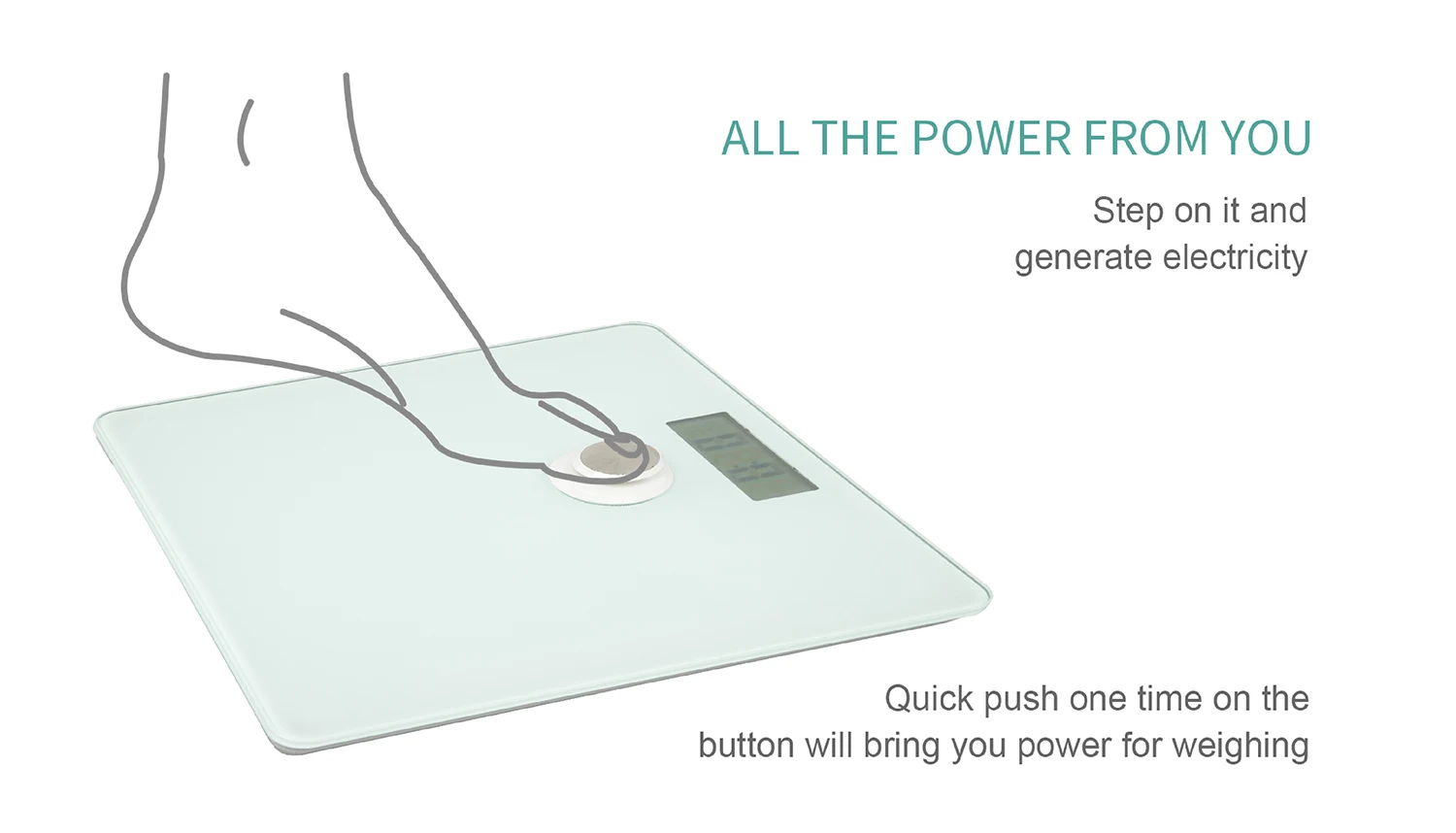 ALL THE POWER FROM YOU

Step on it and generate electricity

Quick push one time on the button will bring you power for weighing